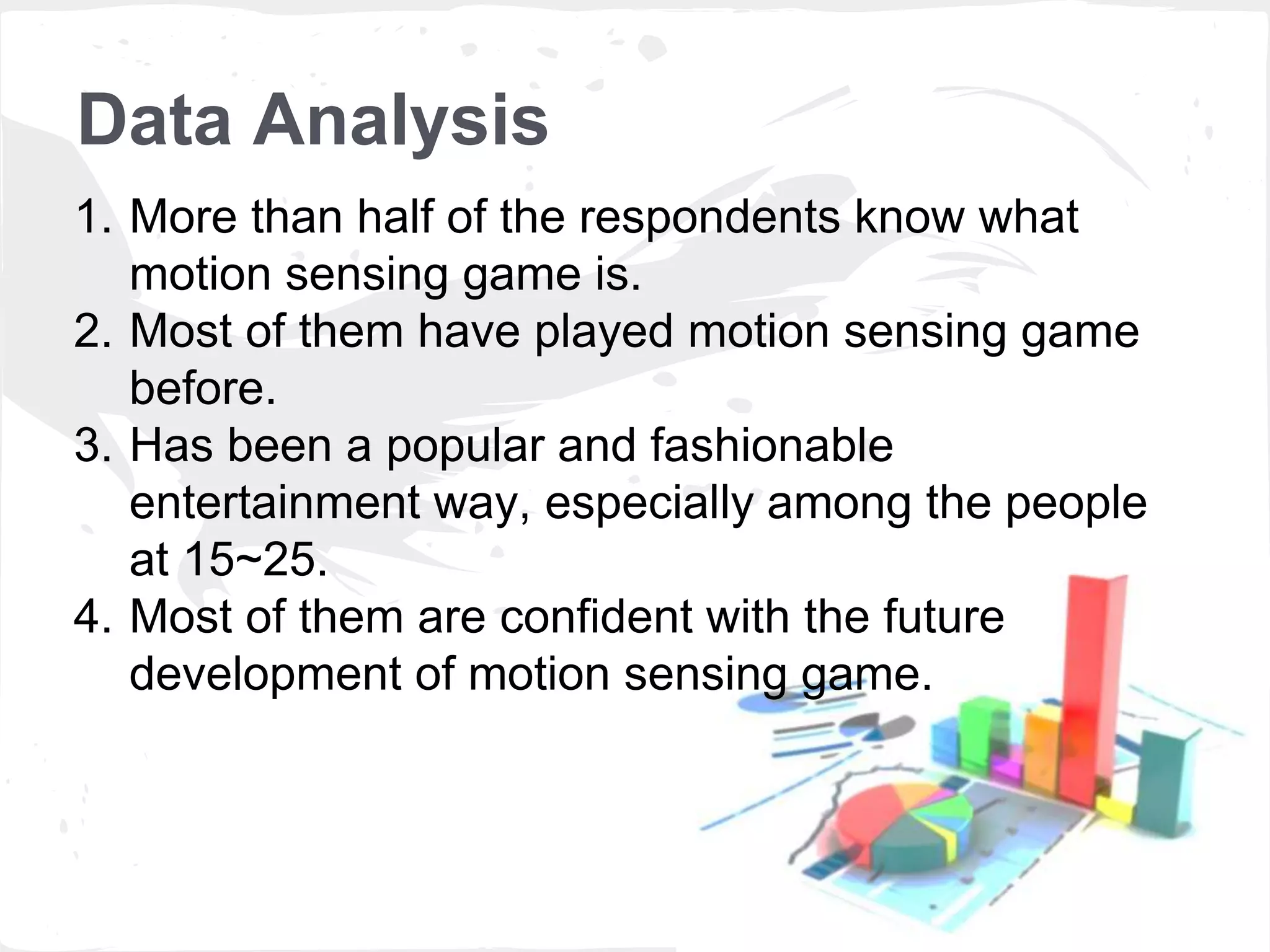 Data Analysis

1. More than half of the respondents know what motion sensing game is.
2. Most of them have played motion sensing game before.
3. Has been a popular and fashionable entertainment way, especially among the people at 15~25.
4. Most of them are confident with the future development of motion sensing game.